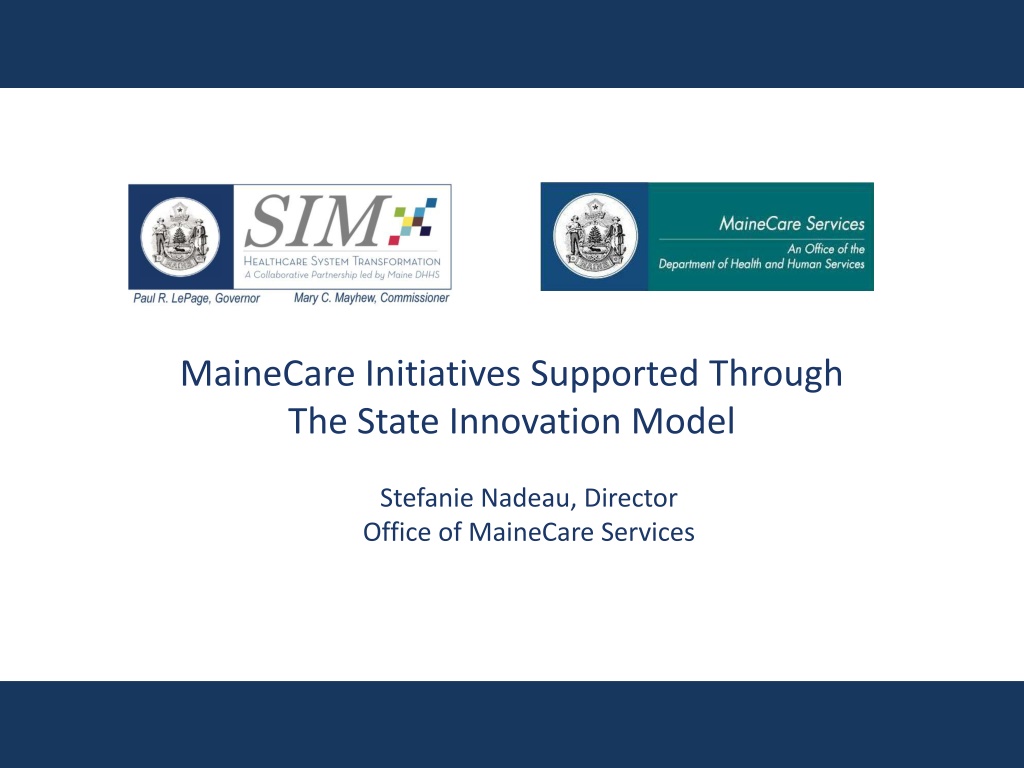 SIM
HEALTHCARE SYSTEM TRANSFORMATION
A Collaborative Partnership led by Maine DHHS
Paul R. LePage, Governor Mary C. Mayhew, Commissioner

MaineCare Services
An Office of the
Department of Health and Human Services

MaineCare Initiatives Supported Through The State Innovation Model

Stefanie Nadeau, Director
Office of MaineCare Services